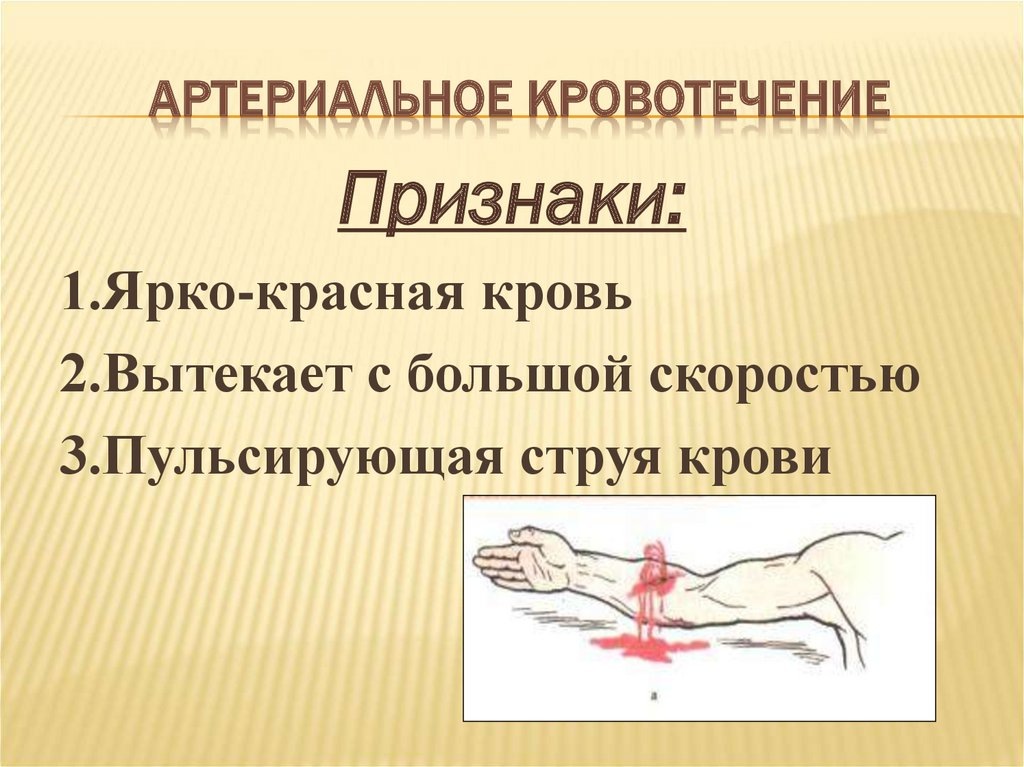 АРТЕРИАЛЬНОЕ КРОВОТЕЧЕНИЕ

Признаки:

1.Ярко-красная кровь

2.Вытекает с большой скоростью

3.Пульсирующая струя крови

а